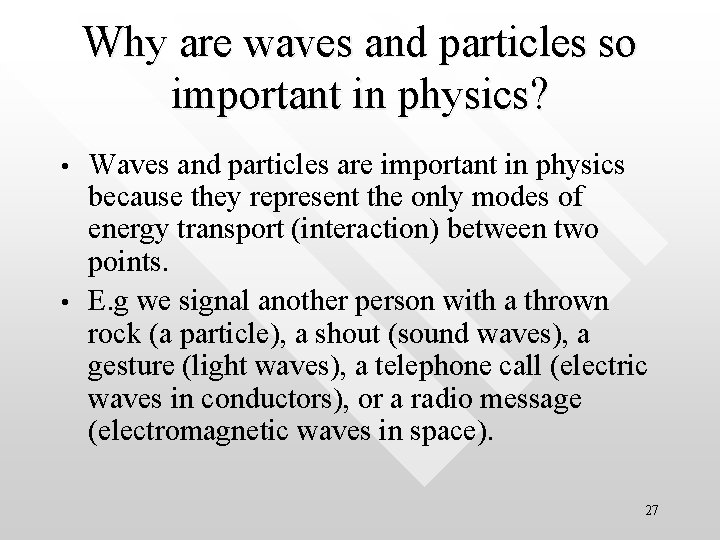 Why are waves and particles so important in physics?

• Waves and particles are important in physics because they represent the only modes of energy transport (interaction) between two points.

• E.g we signal another person with a thrown rock (a particle), a shout (sound waves), a gesture (light waves), a telephone call (electric waves in conductors), or a radio message (electromagnetic waves in space).

27